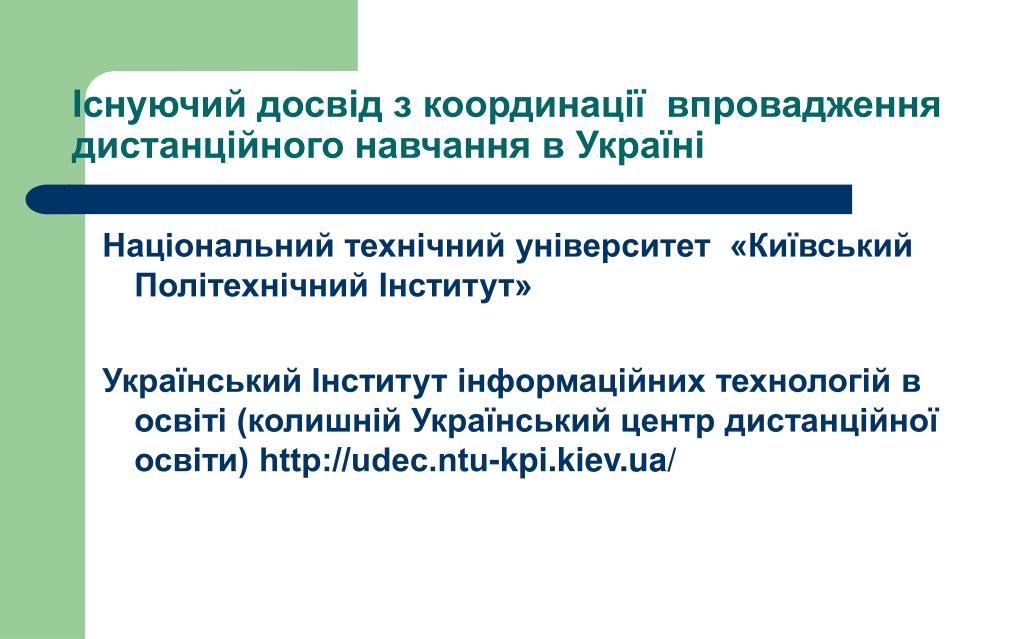 Існуючий досвід з координації впровадження дистанційного навчання в Україні

Національний технічний університет «Київський Політехнічний Інститут»

Український Інститут інформаційних технологій в освіті (колишній Український центр дистанційної освіти) http://udec.ntu-kpi.kiev.ua/